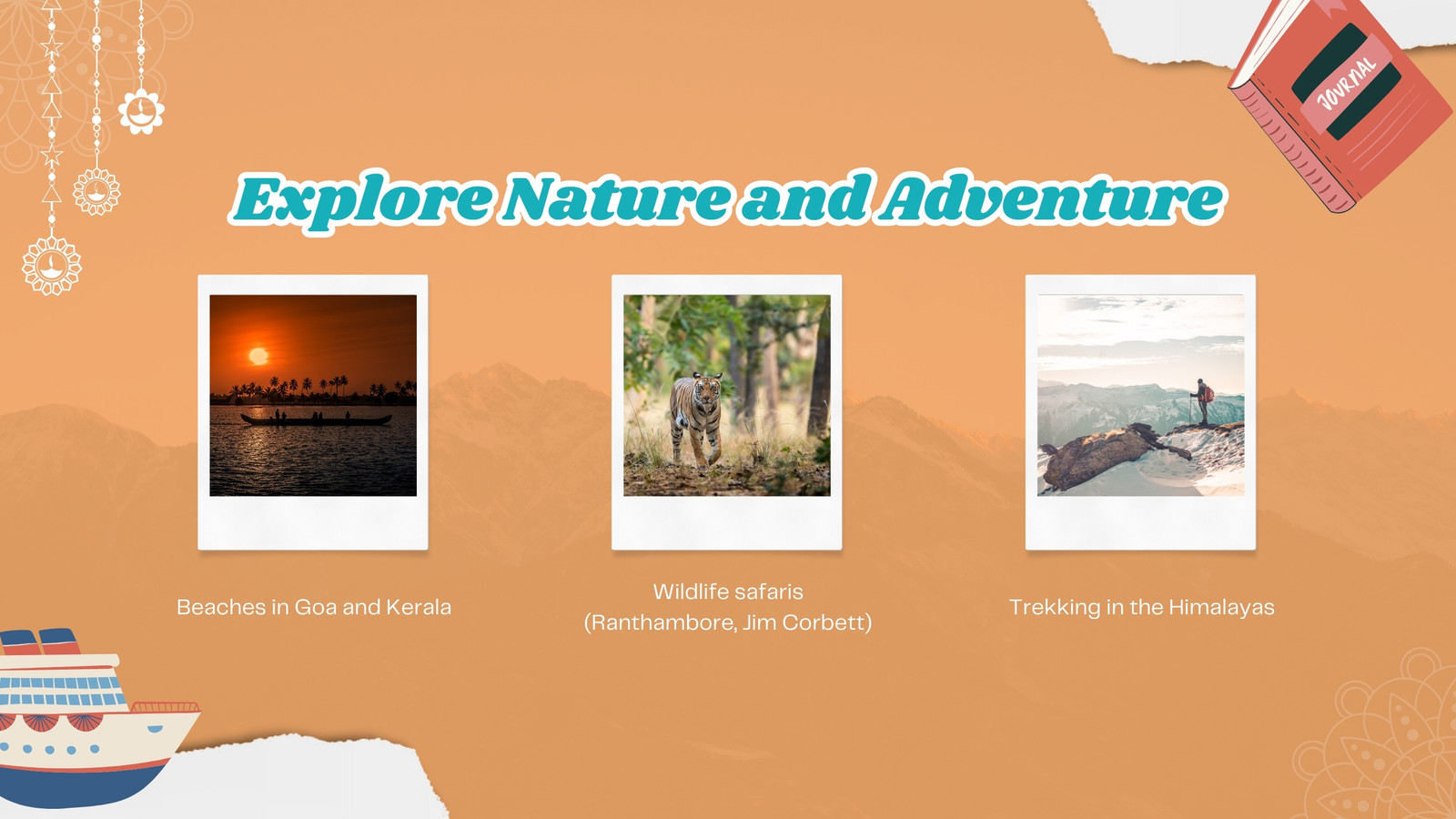 JOURNAL

Explore Nature and Adventure

Beaches in Goa and Kerala

Wildlife safaris
(Ranthambore, Jim Corbett)

Trekking in the Himalayas